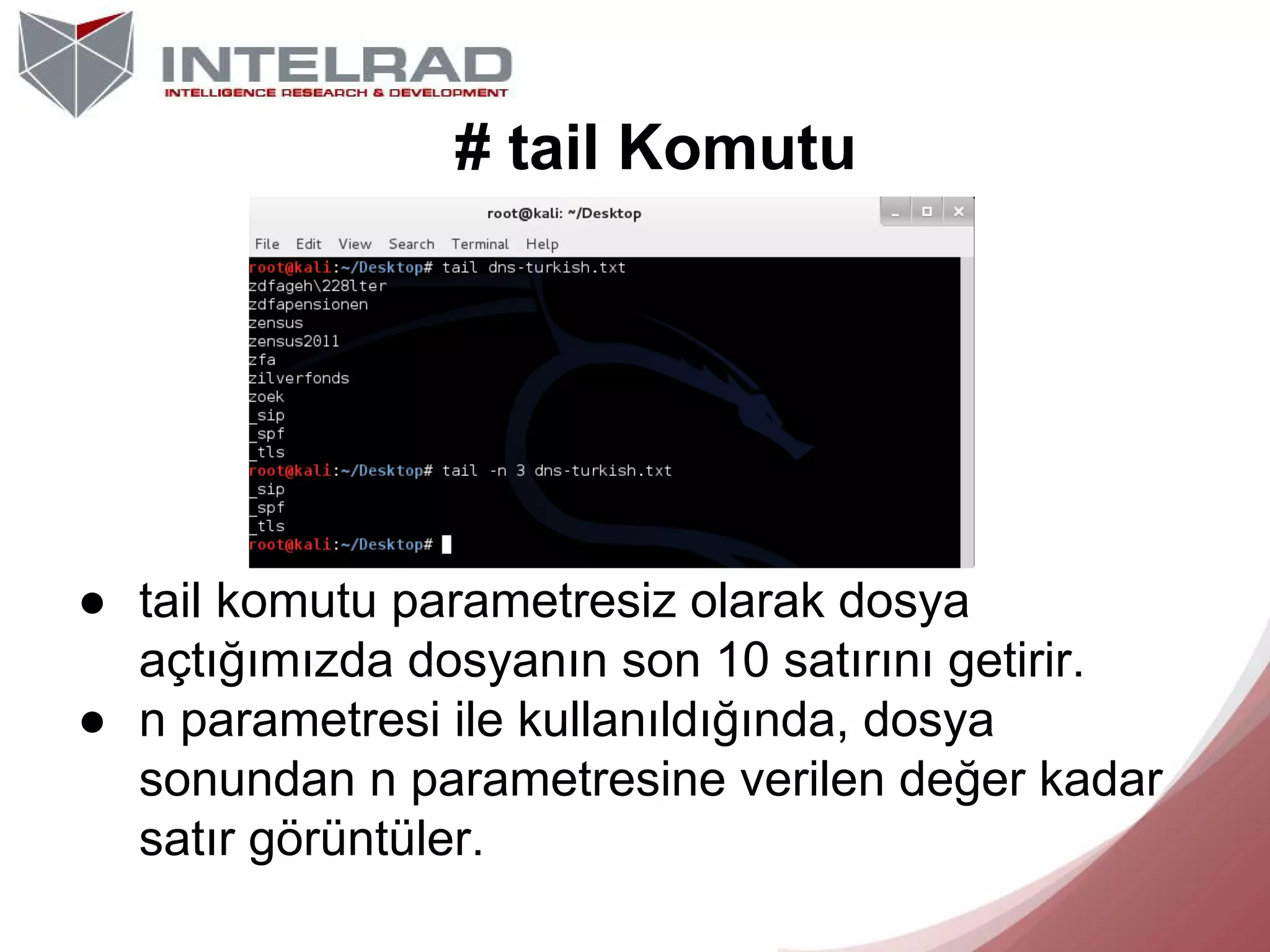 INTELRAD
INTELLIGENCE RESEARCH & DEVELOPMENT

# tail Komutu

root@kali: ~/Desktop

File Edit View Search Terminal Help

root@kali:~/Desktop# tail dns-turkish.txt
zdfageh\228lter
zdfapensionen
zensus
zensus2011
zfa
zilverfonds
zoek
_sip
_spf
_tls
root@kali:~/Desktop# tail -n 3 dns-turkish.txt
_sip
_spf
_tls
root@kali:~/Desktop#

● tail komutu parametresiz olarak dosya açtığımızda dosyanın son 10 satırını getirir.
● n parametresi ile kullanıldığında, dosya sonundan n parametresine verilen değer kadar satır görüntüler.